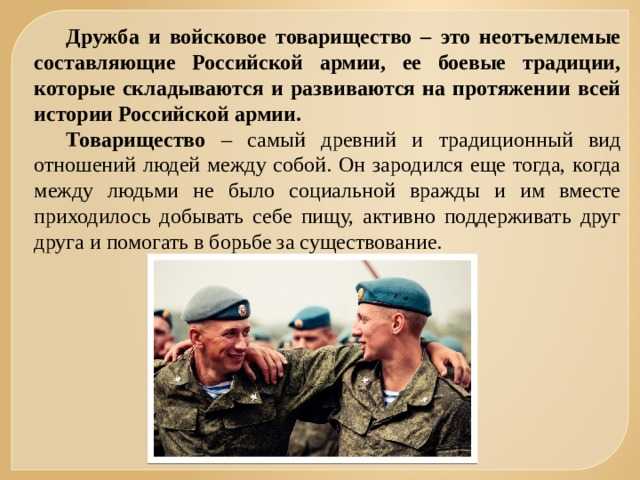 Дружба и войсковое товарищество – это неотъемлемые составляющие Российской армии, ее боевые традиции, которые складываются и развиваются на протяжении всей истории Российской армии.

Товарищество – самый древний и традиционный вид отношений людей между собой. Он зародился еще тогда, когда между людьми не было социальной вражды и им вместе приходилось добывать себе пищу, активно поддерживать друг друга и помогать в борьбе за существование.